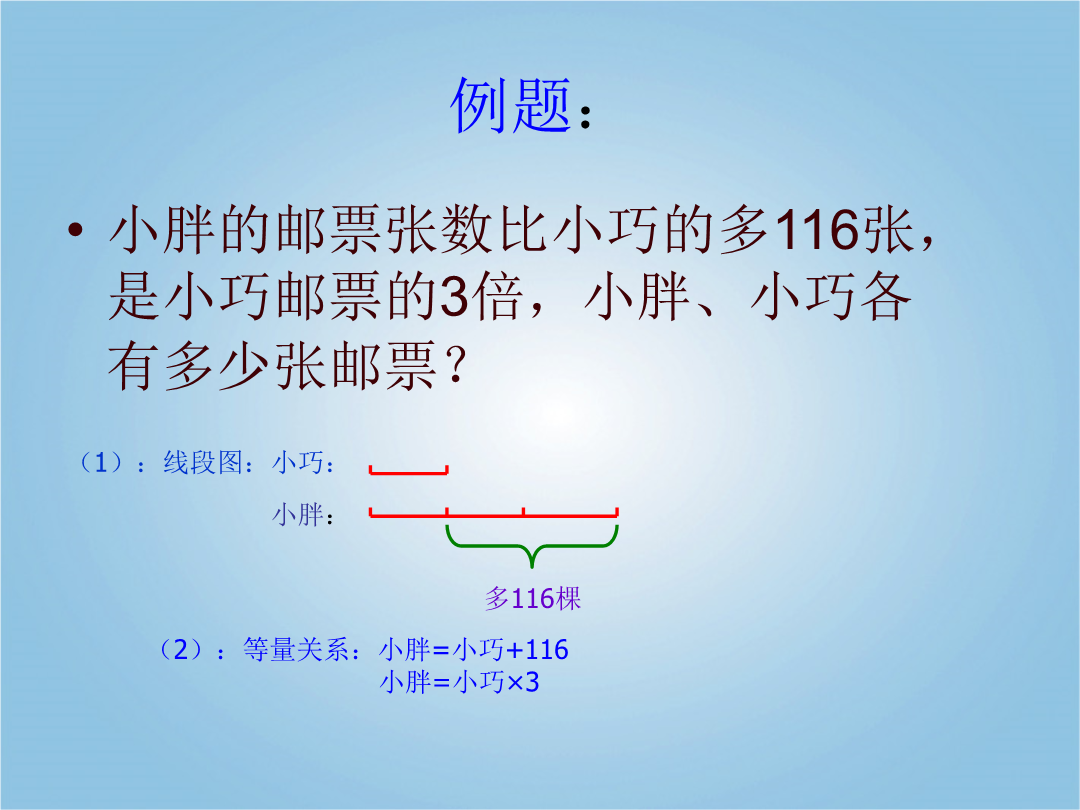 例题：

• 小胖的邮票张数比小巧的多116张，是小巧邮票的3倍，小胖、小巧各有多少张邮票？

（1）：线段图：小巧：

小胖：

多116棵

（2）：等量关系：小胖=小巧+116
小胖=小巧×3